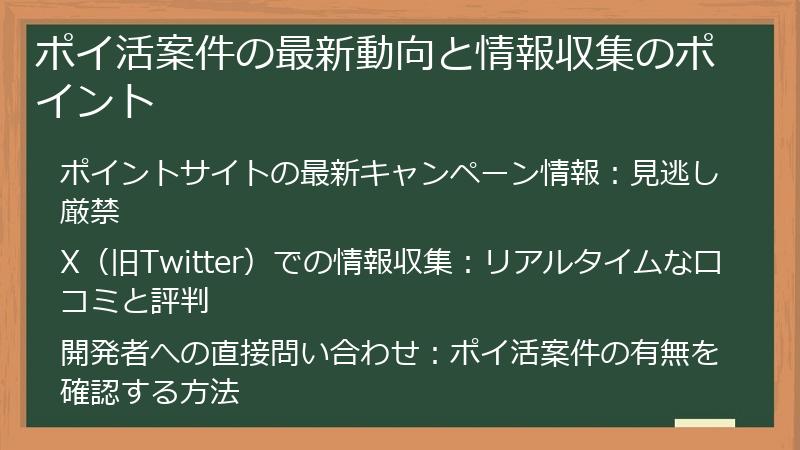 ポイ活案件の最新動向と情報収集のポイント

ポイントサイトの最新キャンペーン情報：見逃し厳禁

X（旧Twitter）での情報収集：リアルタイムな口コミと評判

開発者への直接問い合わせ：ポイ活案件の有無を確認する方法